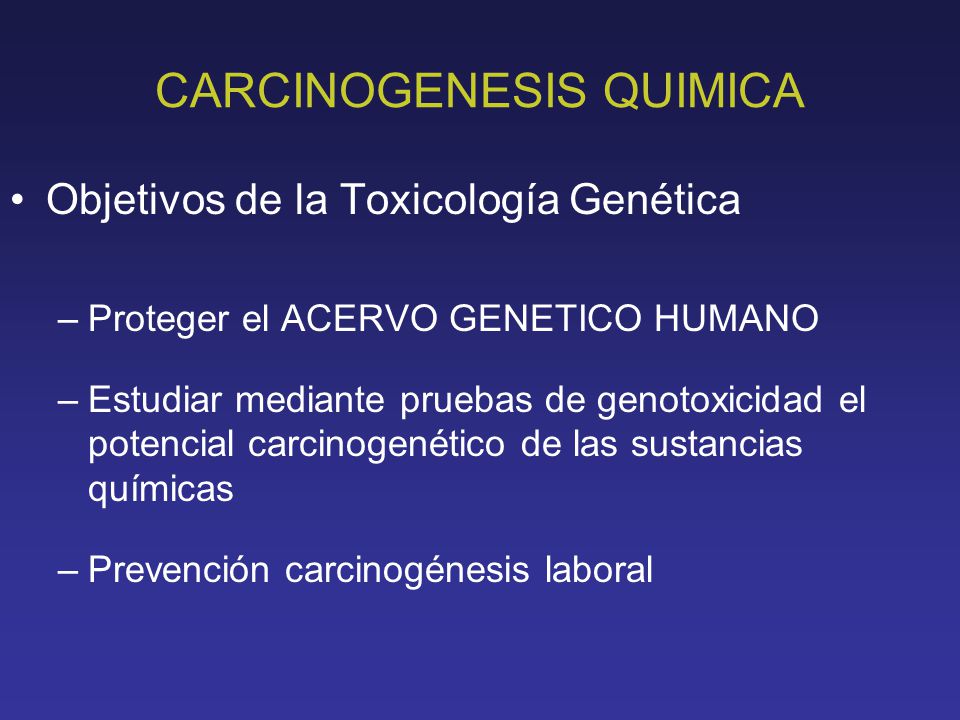 CARCINOGENESIS QUIMICA

• Objetivos de la Toxicología Genética

– Proteger el ACERVO GENETICO HUMANO

– Estudiar mediante pruebas de genotoxicidad el potencial carcinogenético de las sustancias químicas

– Prevención carcinogénesis laboral